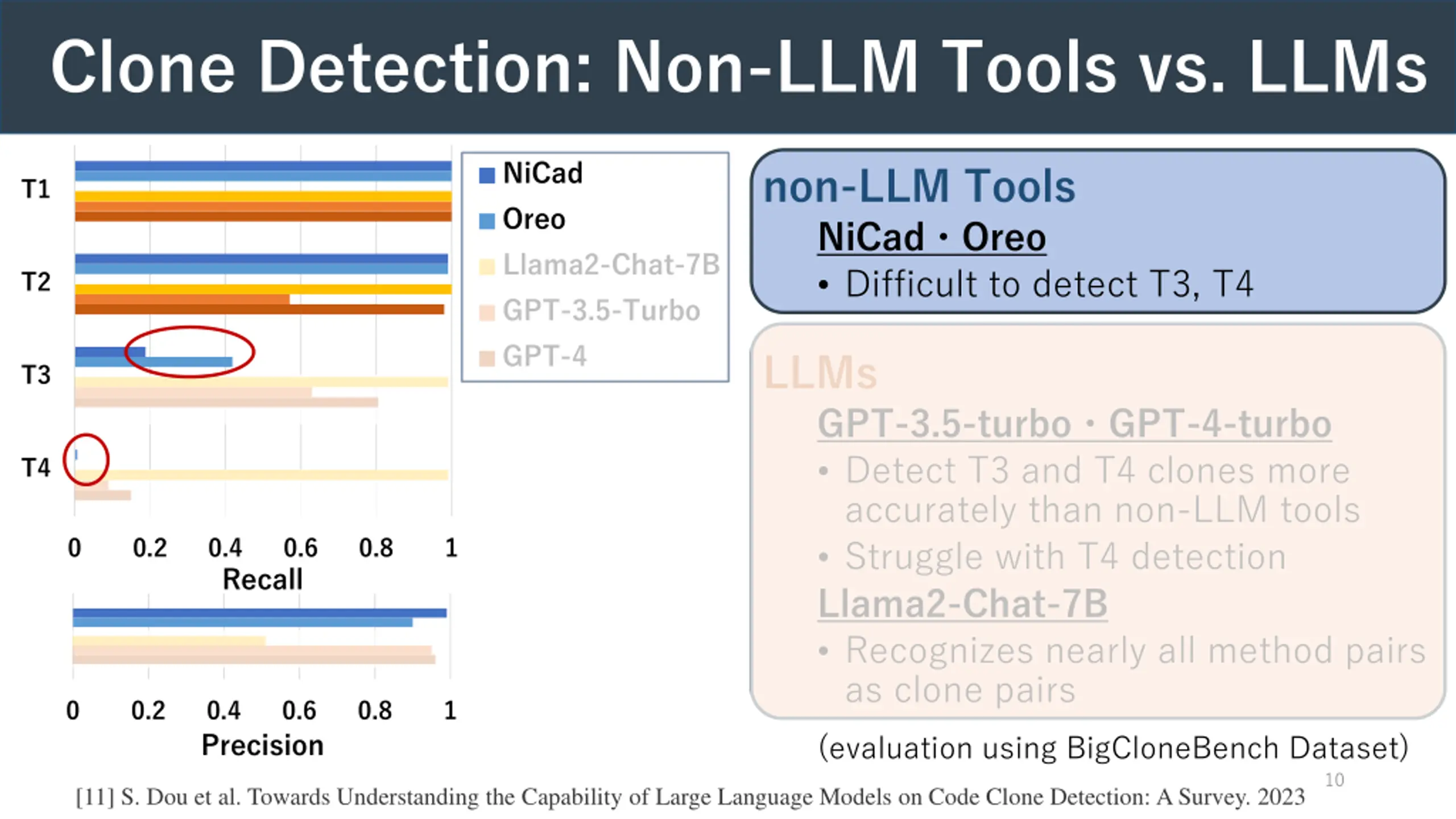 Clone Detection: Non-LLM Tools vs. LLMs

T1

T2

T3

T4

0 0.2 0.4 0.6 0.8 1
Recall

0 0.2 0.4 0.6 0.8 1
Precision

NiCad
Oreo
Llama2-Chat-7B
GPT-3.5-Turbo
GPT-4

non-LLM Tools
NiCad・Oreo
• Difficult to detect T3, T4

LLMs
GPT-3.5-turbo・GPT-4-turbo
• Detect T3 and T4 clones more accurately than non-LLM tools
• Struggle with T4 detection
Llama2-Chat-7B
• Recognizes nearly all method pairs as clone pairs

(evaluation using BigCloneBench Dataset)

10

[11] S. Dou et al. Towards Understanding the Capability of Large Language Models on Code Clone Detection: A Survey. 2023